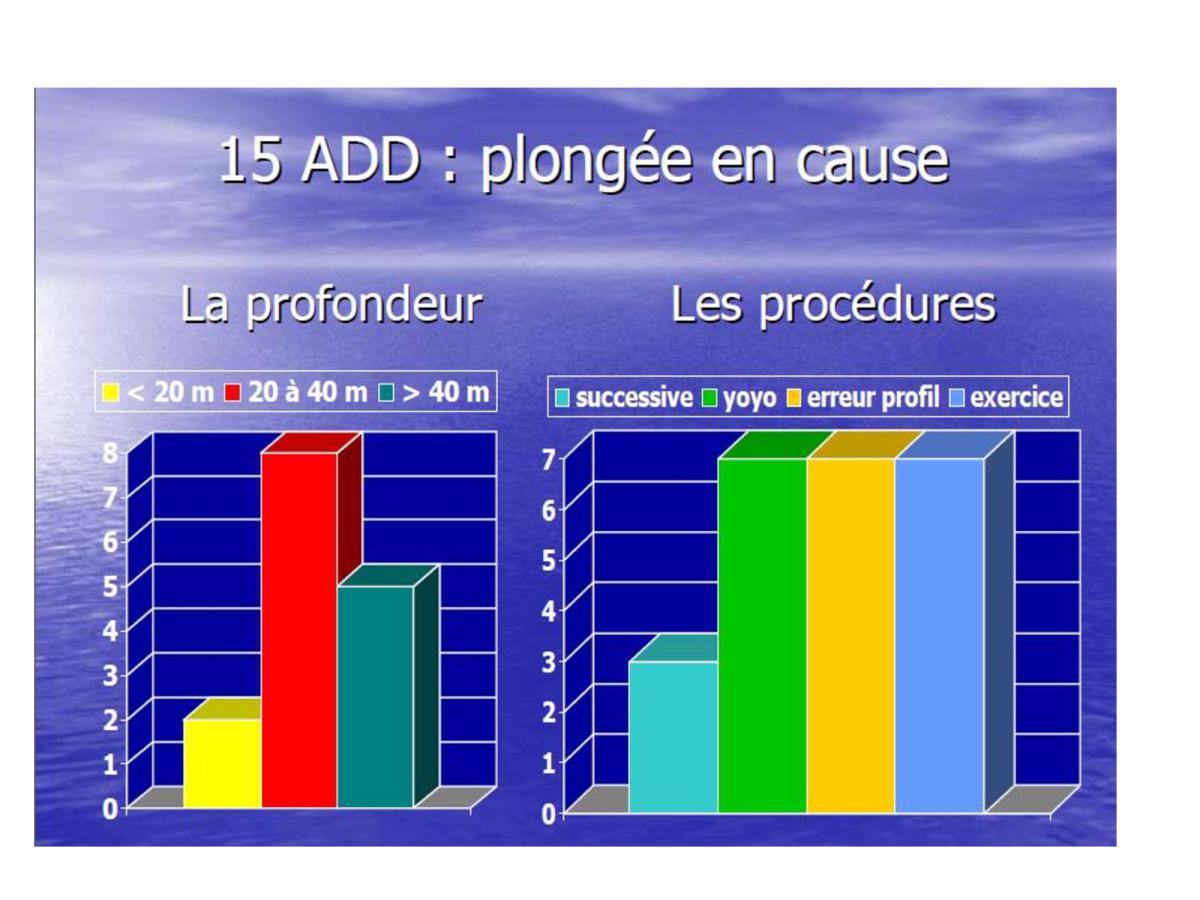 15 ADD : plongée en cause

La profondeur

< 20 m 20 à 40 m > 40 m

8
7
6
5
4
3
2
1
0

Les procédures

successive yoyo erreur profil exercice

7
6
5
4
3
2
1
0